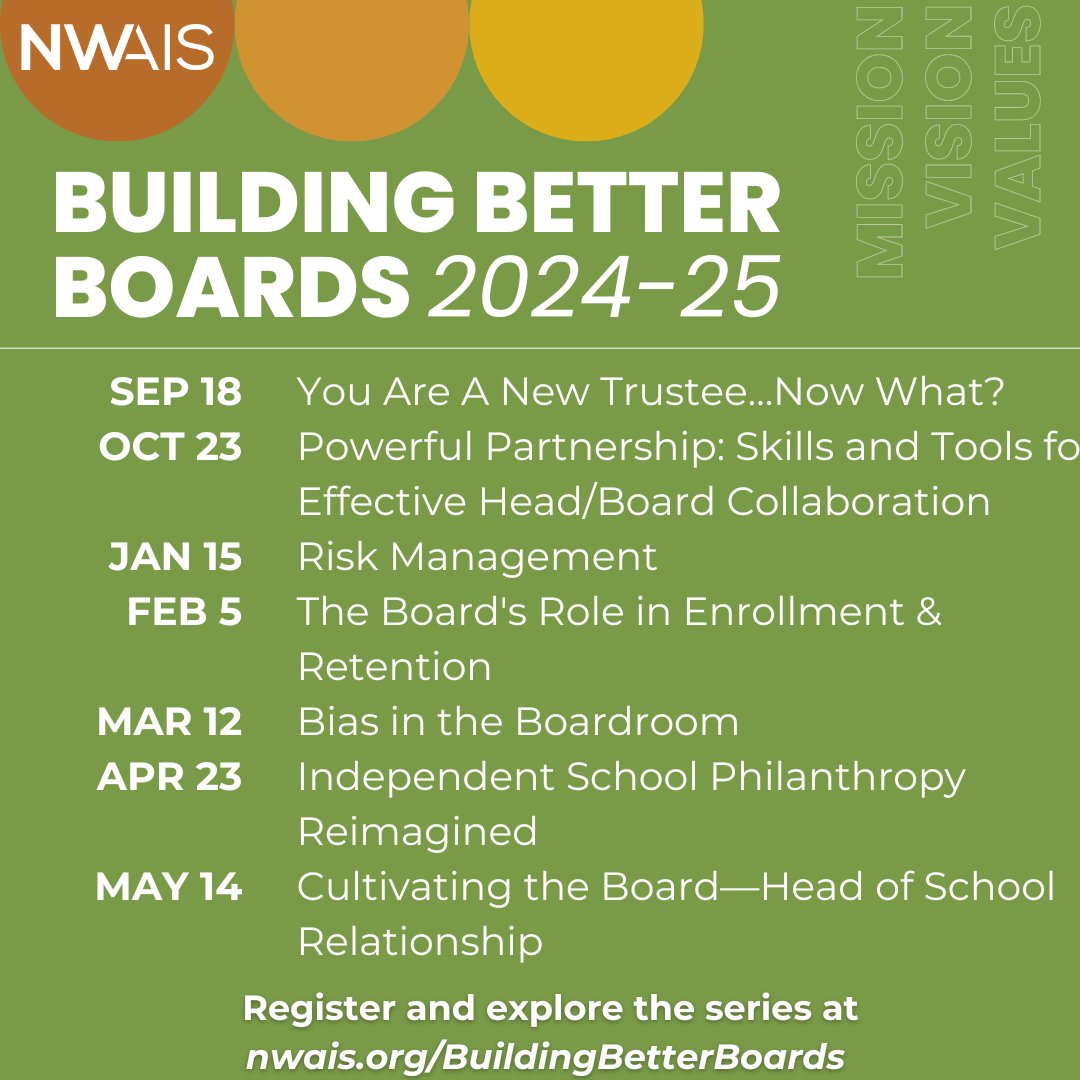 NWAIS

MISSION VISION VALUES

BUILDING BETTER BOARDS 2024-25

SEP 18 You Are A New Trustee...Now What?
OCT 23 Powerful Partnership: Skills and Tools fo Effective Head/Board Collaboration
JAN 15 Risk Management
FEB 5 The Board's Role in Enrollment & Retention
MAR 12 Bias in the Boardroom
APR 23 Independent School Philanthropy Reimagined
MAY 14 Cultivating the Board—Head of School Relationship

Register and explore the series at nwais.org/BuildingBetterBoards